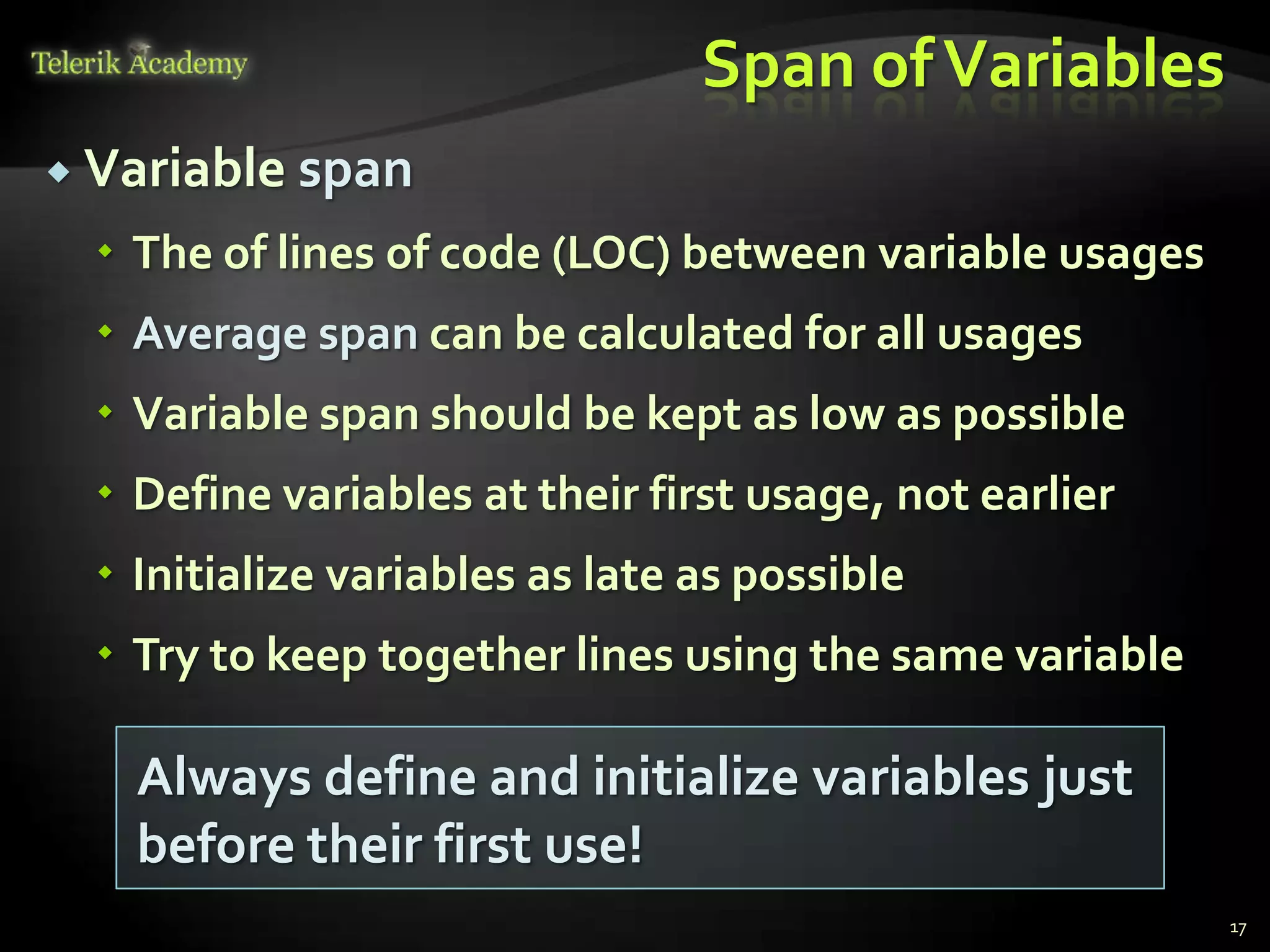 Telerik Academy

Span of Variables

Variable span

The of lines of code (LOC) between variable usages

Average span can be calculated for all usages

Variable span should be kept as low as possible

Define variables at their first usage, not earlier

Initialize variables as late as possible

Try to keep together lines using the same variable

Always define and initialize variables just before their first use!

17